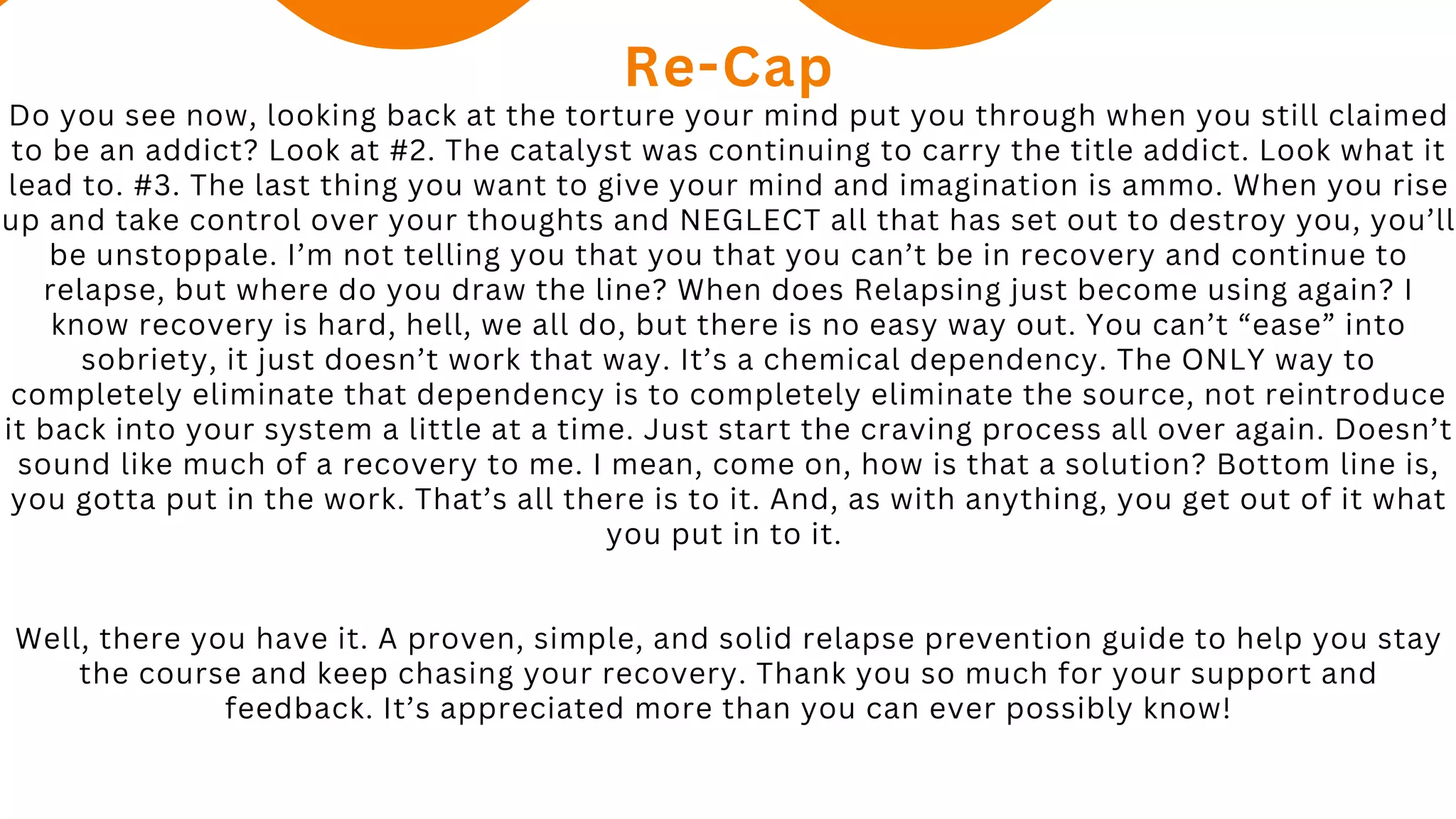 Re-Cap

Do you see now, looking back at the torture your mind put you through when you still claimed to be an addict? Look at #2. The catalyst was continuing to carry the title addict. Look what it lead to. #3. The last thing you want to give your mind and imagination is ammo. When you rise up and take control over your thoughts and NEGLECT all that has set out to destroy you, you'll be unstoppale. I'm not telling you that you that you can't be in recovery and continue to relapse, but where do you draw the line? When does Relapsing just become using again? I know recovery is hard, hell, we all do, but there is no easy way out. You can't "ease" into sobriety, it just doesn't work that way. It's a chemical dependency. The ONLY way to completely eliminate that dependency is to completely eliminate the source, not reintroduce it back into your system a little at a time. Just start the craving process all over again. Doesn't sound like much of a recovery to me. I mean, come on, how is that a solution? Bottom line is, you gotta put in the work. That's all there is to it. And, as with anything, you get out of it what you put in to it.

Well, there you have it. A proven, simple, and solid relapse prevention guide to help you stay the course and keep chasing your recovery. Thank you so much for your support and feedback. It's appreciated more than you can ever possibly know!